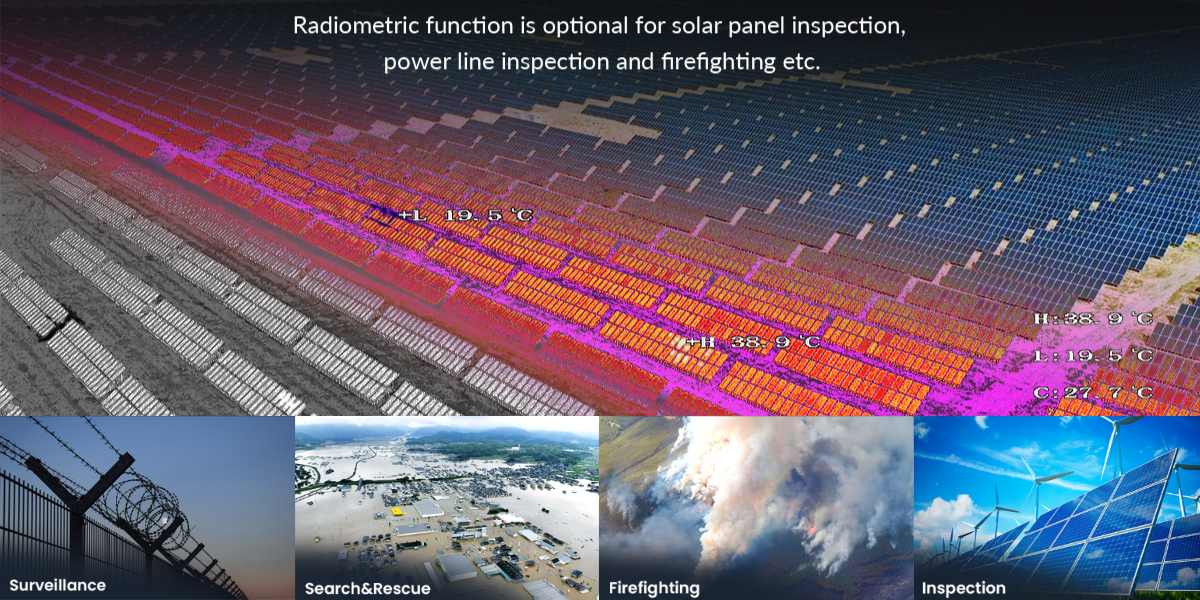 Radiometric function is optional for solar panel inspection, power line inspection and firefighting etc.

+L 19.5 °C

+H 38.9 °C

H:38.9 °C
L:19.5 °C
C:27.7 °C

Surveillance

Search&Rescue

Firefighting

Inspection